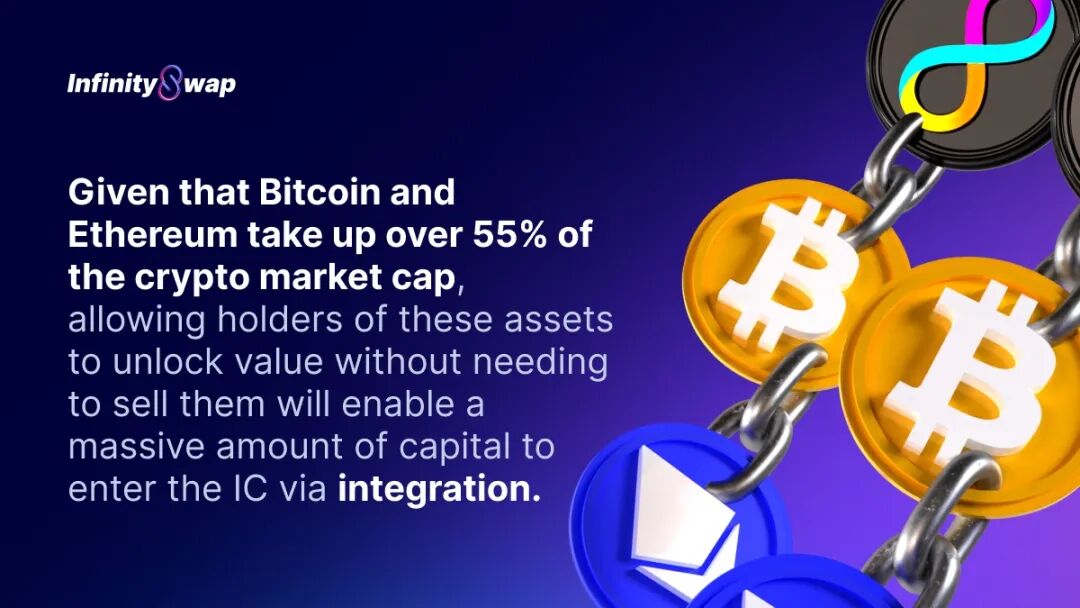 InfinitySwap

Given that Bitcoin and Ethereum take up over 55% of the crypto market cap, allowing holders of these assets to unlock value without needing to sell them will enable a massive amount of capital to enter the IC via integration.